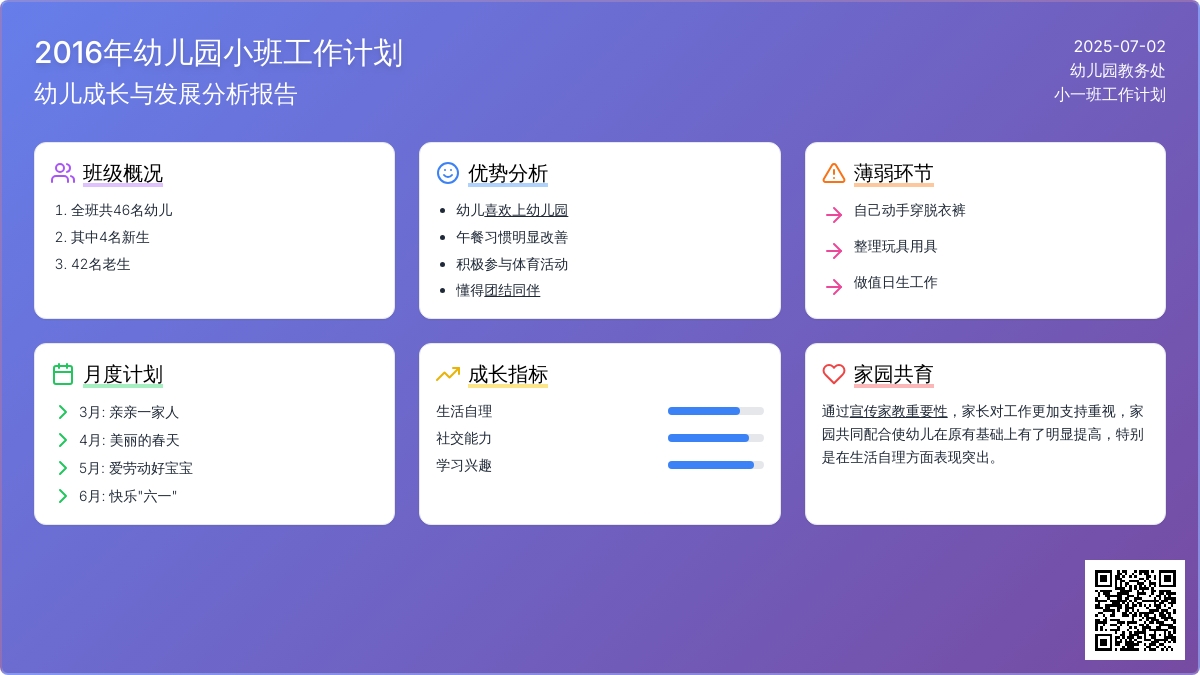 2016年幼儿园小班工作计划
幼儿成长与发展分析报告

2025-07-02
幼儿园教务处
小一班工作计划

班级概况
1. 全班共46名幼儿
2. 其中4名新生
3. 42名老生

优势分析
• 幼儿喜欢上幼儿园
• 午餐习惯明显改善
• 积极参与体育活动
• 懂得团结同伴

薄弱环节
自己动手穿脱衣裤
整理玩具用具
做值日生工作

月度计划
3月: 亲亲一家人
4月: 美丽的春天
5月: 爱劳动好宝宝
6月: 快乐"六一"

成长指标
生活自理
社交能力
学习兴趣

家园共育
通过宣传家教重要性，家长对工作更加支持重视，家园共同配合使幼儿在原有基础上有了明显提高，特别是在生活自理方面表现突出。